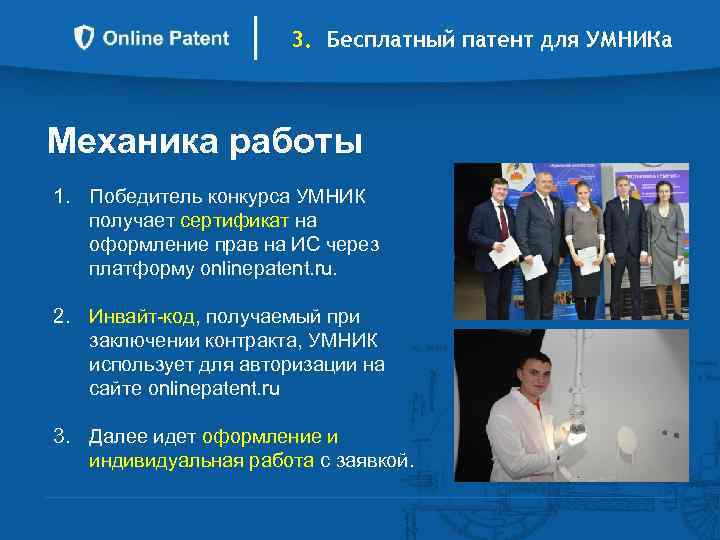 Online Patent

3. Бесплатный патент для УМНИКа

Механика работы

1. Победитель конкурса УМНИК получает сертификат на оформление прав на ИС через платформу onlinepatent.ru.

2. Инвайт-код, получаемый при заключении контракта, УМНИК использует для авторизации на сайте onlinepatent.ru

3. Далее идет оформление и индивидуальная работа с заявкой.